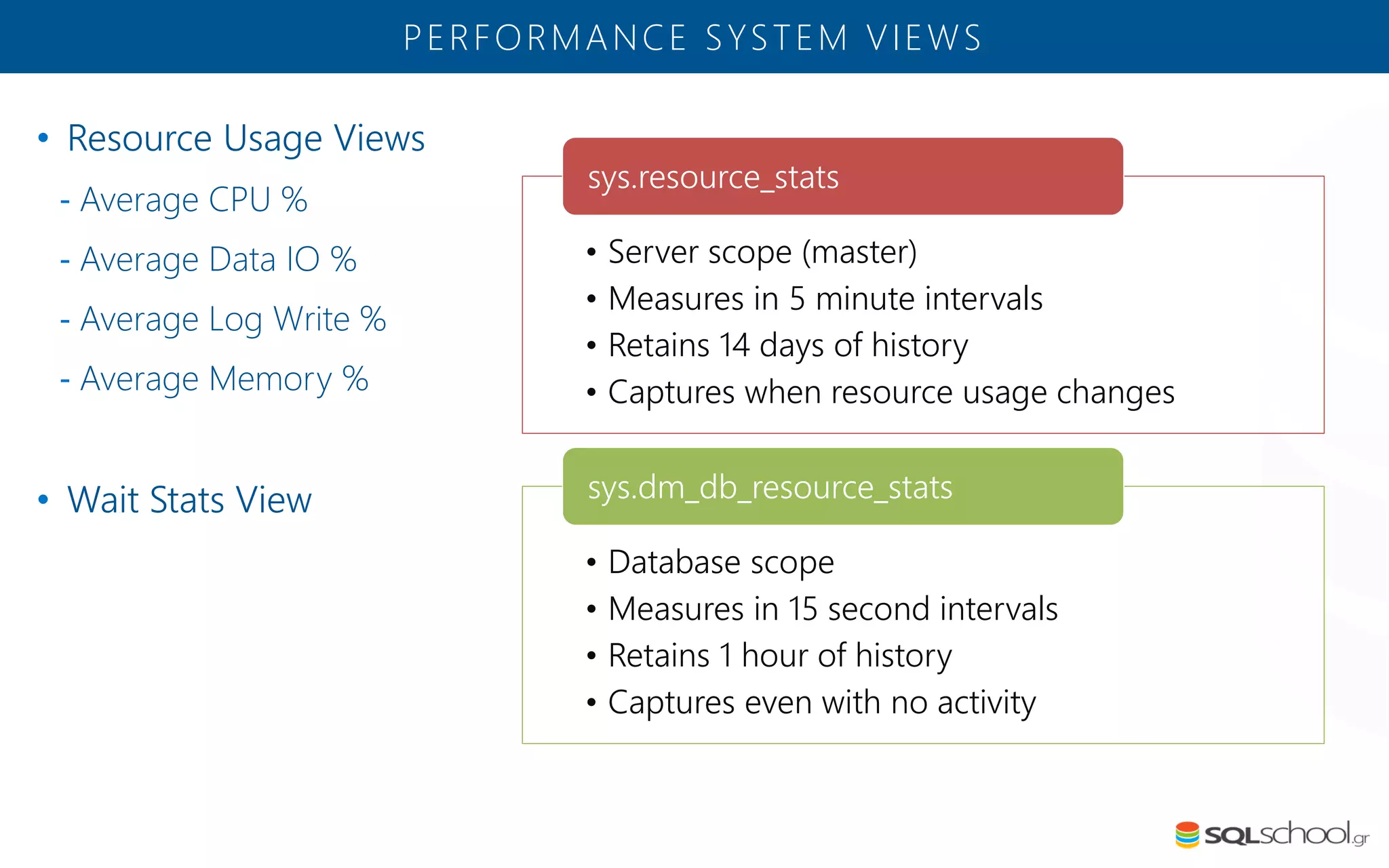 PERFORMANCE SYSTEM VIEWS

• Resource Usage Views
- Average CPU %
- Average Data IO %
- Average Log Write %
- Average Memory %

• Wait Stats View

sys.resource_stats
• Server scope (master)
• Measures in 5 minute intervals
• Retains 14 days of history
• Captures when resource usage changes

sys.dm_db_resource_stats
• Database scope
• Measures in 15 second intervals
• Retains 1 hour of history
• Captures even with no activity

SQLschool.gr